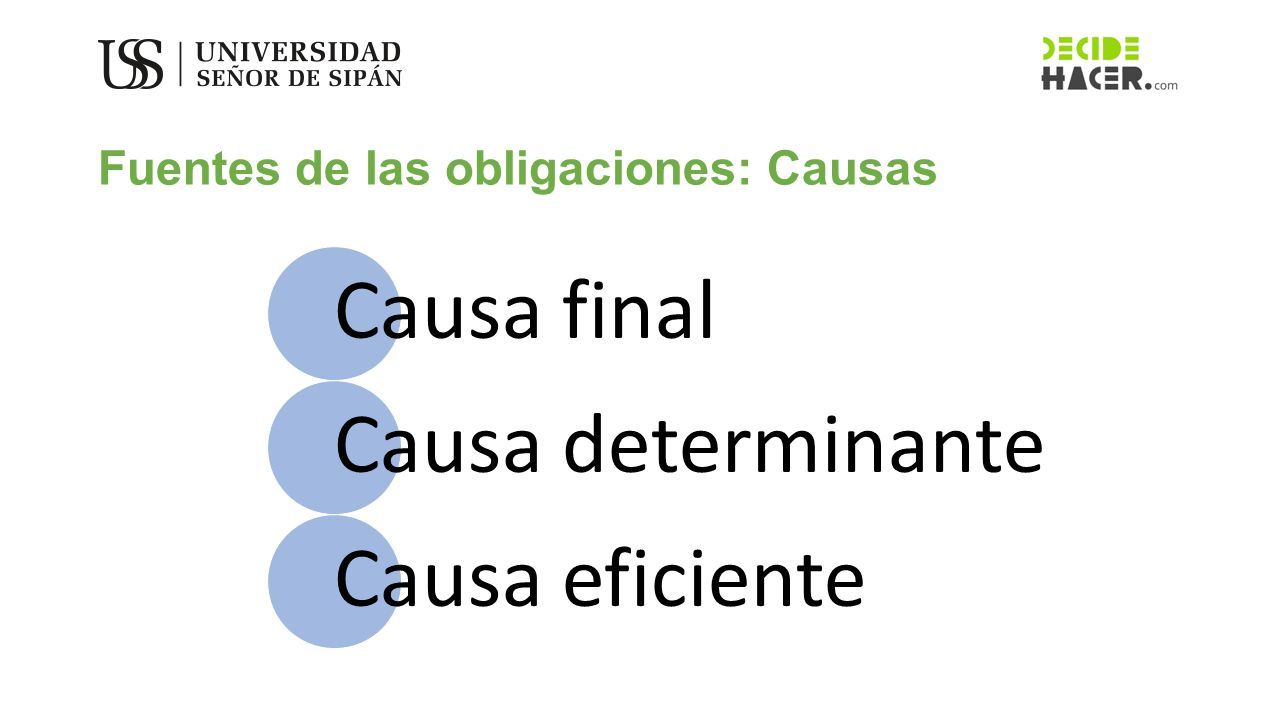 USS | UNIVERSIDAD SEÑOR DE SIPÁN

DECIDE HACER.com

Fuentes de las obligaciones: Causas

Causa final

Causa determinante

Causa eficiente